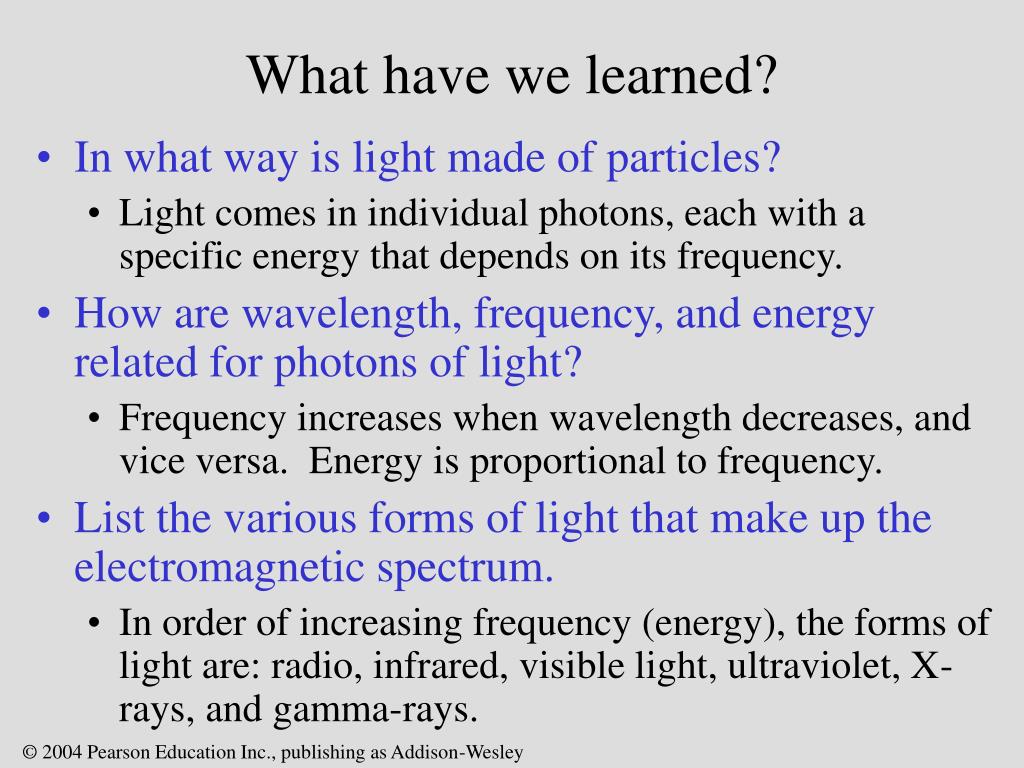 What have we learned?

• In what way is light made of particles?
  • Light comes in individual photons, each with a specific energy that depends on its frequency.
• How are wavelength, frequency, and energy related for photons of light?
  • Frequency increases when wavelength decreases, and vice versa. Energy is proportional to frequency.
• List the various forms of light that make up the electromagnetic spectrum.
  • In order of increasing frequency (energy), the forms of light are: radio, infrared, visible light, ultraviolet, X-rays, and gamma-rays.

© 2004 Pearson Education Inc., publishing as Addison-Wesley